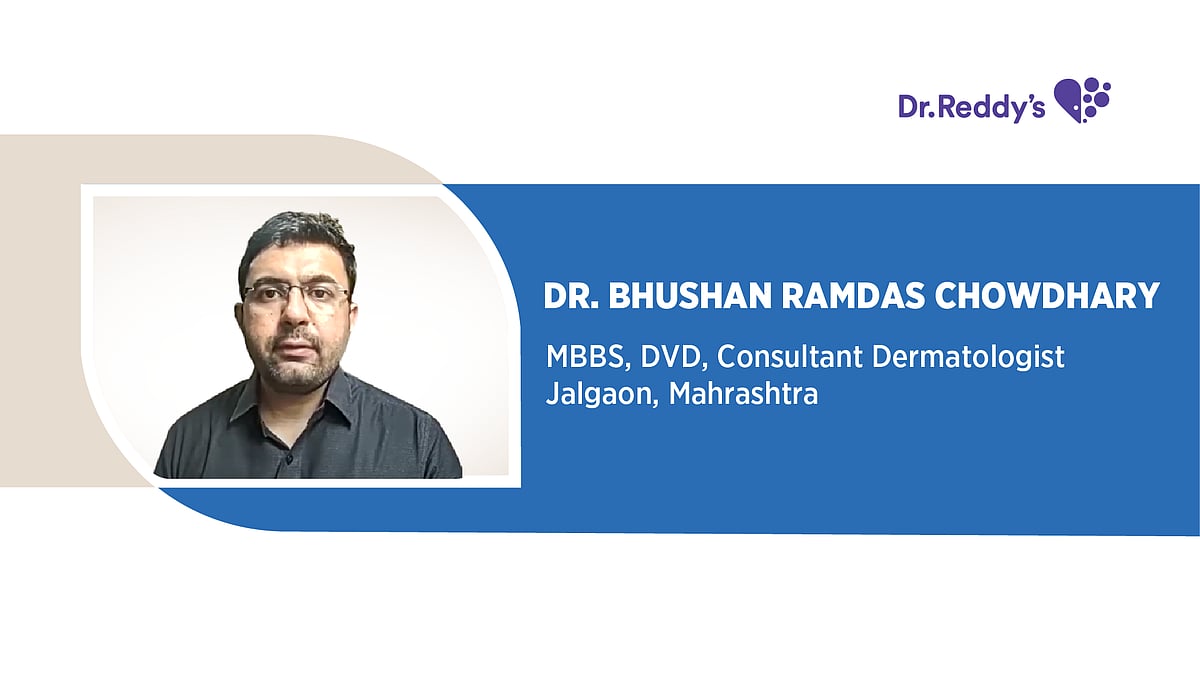 Dr.Reddy's

DR. BHUSHAN RAMDAS CHOWDHARY

MBBS, DVD, Consultant Dermatologist
Jalgaon, Mahrashtra